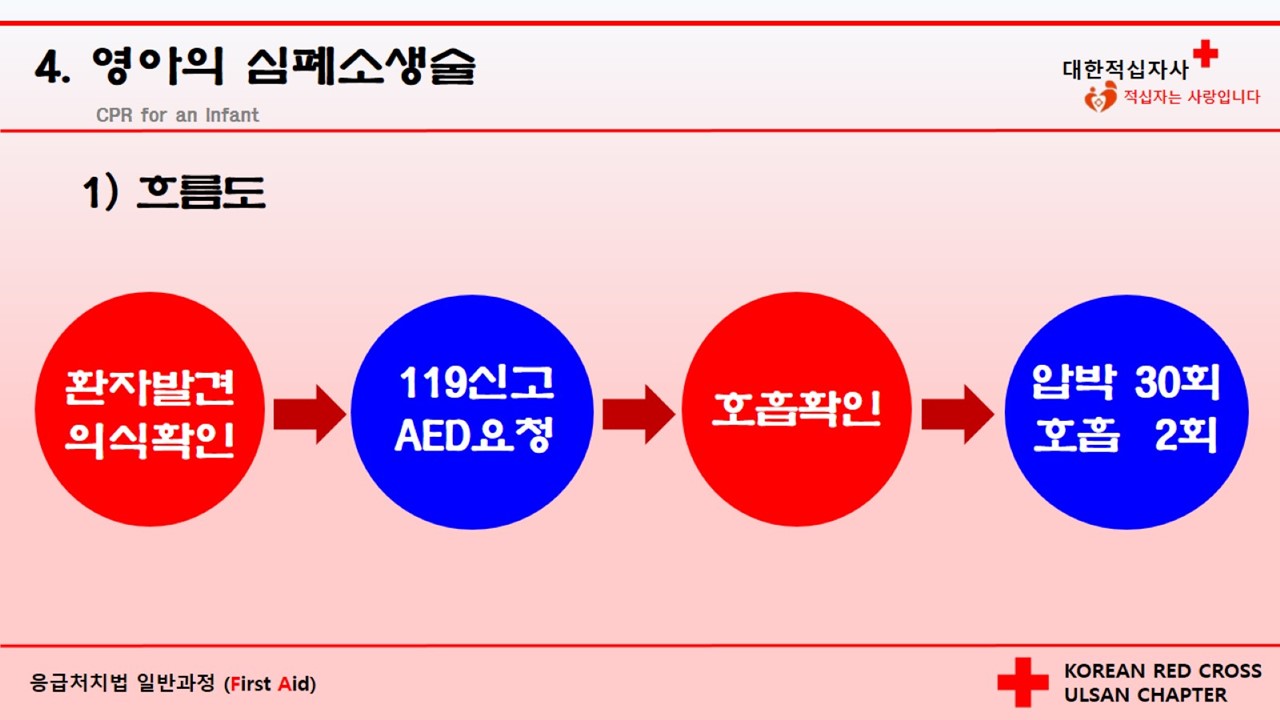 4. 영아의 심폐소생술

CPR for an Infant

대한적십자사
적십자는 사랑입니다

1) 흐름도

환자발견
의식확인

119신고
AED요청

호흡확인

압박 30회
호흡 2회

응급처치법 일반과정 (First Aid)

KOREAN RED CROSS
ULSAN CHAPTER